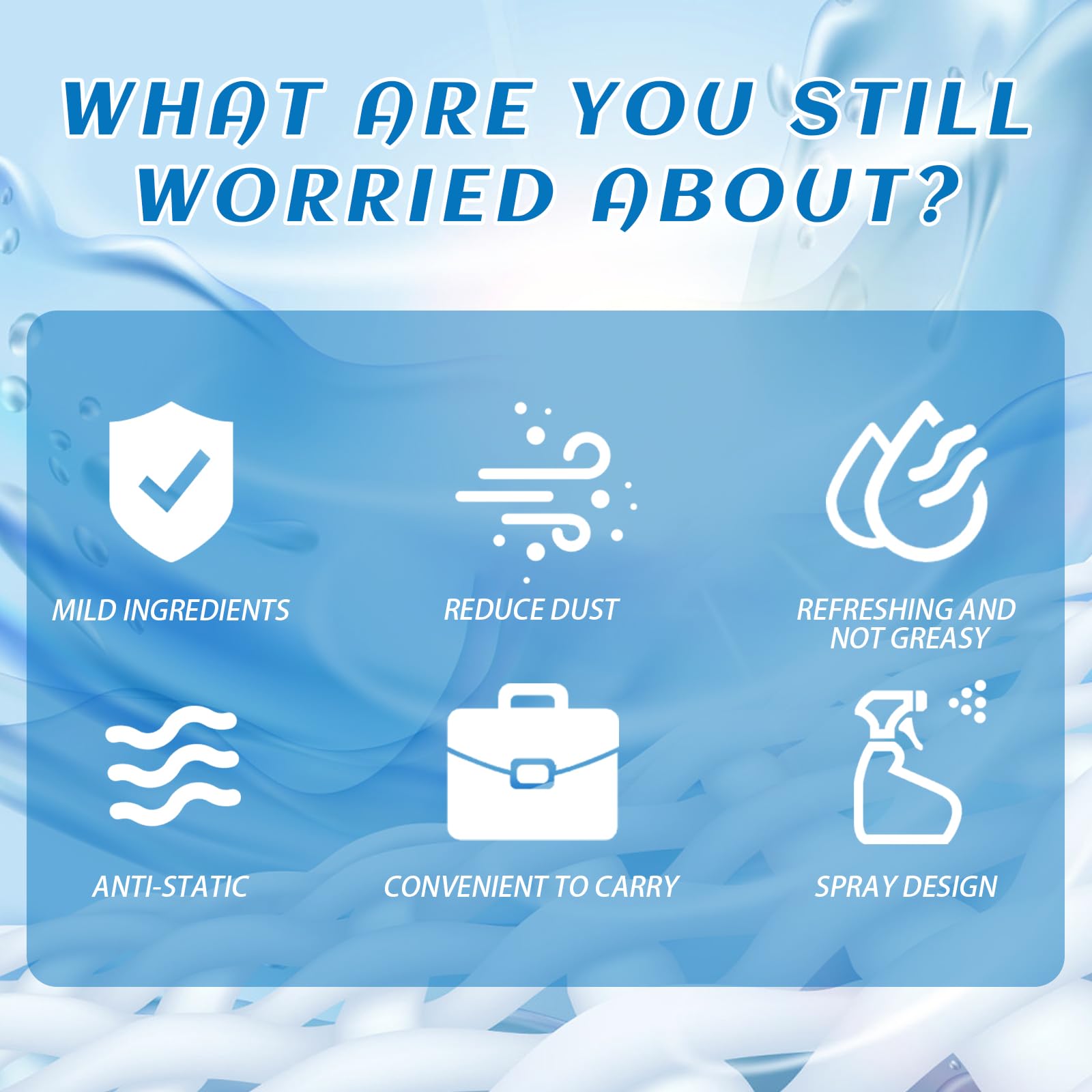 WHAT ARE YOU STILL WORRIED ABOUT?

MILD INGREDIENTS

REDUCE DUST

REFRESHING AND NOT GREASY

ANTI-STATIC

CONVENIENT TO CARRY

SPRAY DESIGN